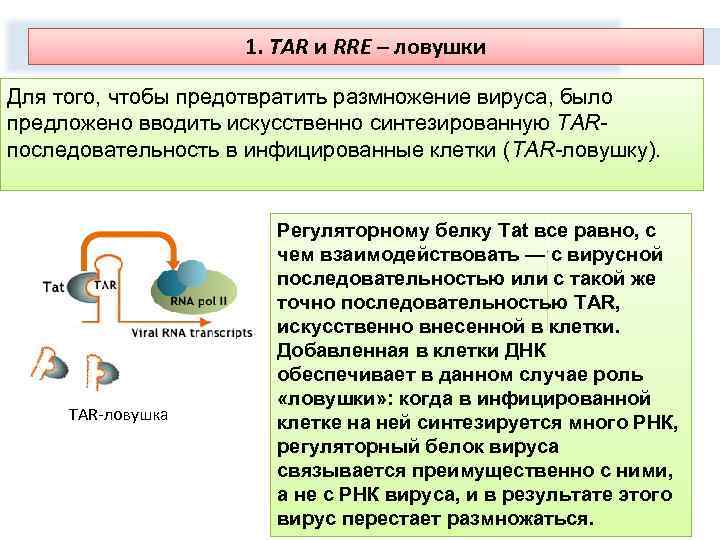 1. TAR и RRE – ловушки

Для того, чтобы предотвратить размножение вируса, было предложено вводить искусственно синтезированную TAR-последовательность в инфицированные клетки (TAR-ловушку).

Tat

TAR

RNA pol II

Viral RNA transcripts

TAR-ловушка

Регуляторному белку Tat все равно, с чем взаимодействовать — с вирусной последовательностью или с такой же точно последовательностью TAR, искусственно внесенной в клетки. Добавленная в клетки ДНК обеспечивает в данном случае роль «ловушки»: когда в инфицированной клетке на ней синтезируется много РНК, регуляторный белок вируса связывается преимущественно с ними, а не с РНК вируса, и в результате этого вирус перестает размножаться.